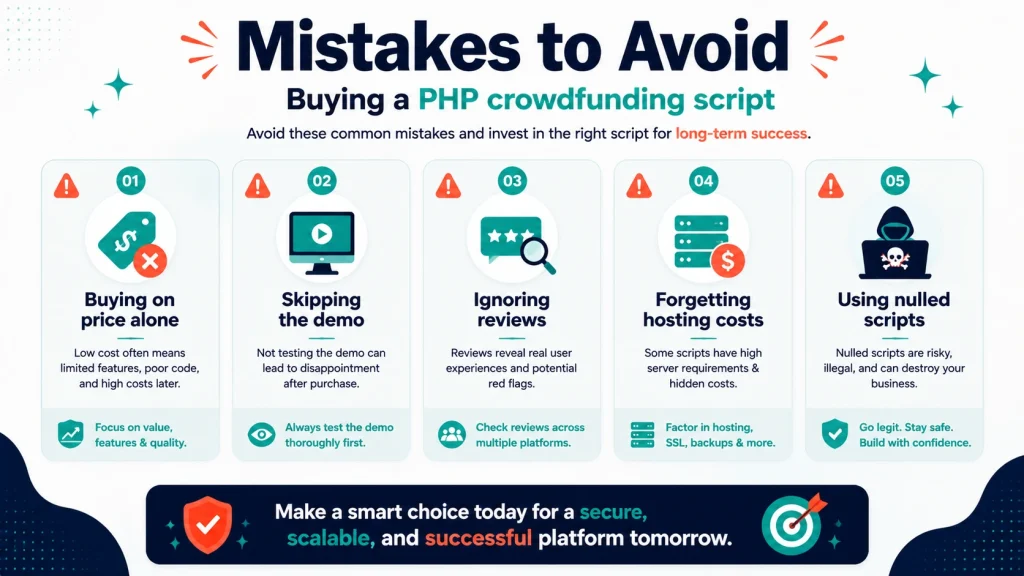 Mistakes to Avoid

Buying a PHP crowdfunding script

Avoid these common mistakes and invest in the right script for long-term success.

01

Buying on price alone

Low cost often means limited features, poor code, and high costs later.

Focus on value, features & quality.

02

Skipping the demo

Not testing the demo can lead to disappointment after purchase.

Always test the demo thoroughly first.

03

Ignoring reviews

Reviews reveal real user experiences and potential red flags.

Check reviews across multiple platforms.

04

Forgetting hosting costs

Some scripts have high server requirements & hidden costs.

Factor in hosting, SSL, backups & more.

05

Using nulled scripts

Nulled scripts are risky, illegal, and can destroy your business.

Go legit. Stay safe. Build with confidence.

Make a smart choice today for a secure, scalable, and successful platform tomorrow.